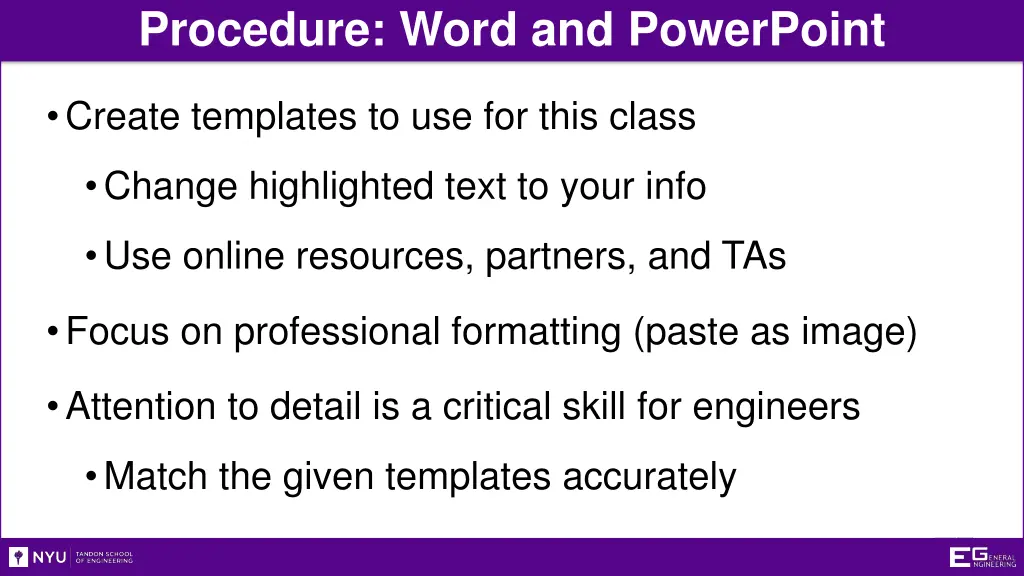 Procedure: Word and PowerPoint

• Create templates to use for this class
  • Change highlighted text to your info
  • Use online resources, partners, and TAs
• Focus on professional formatting (paste as image)
• Attention to detail is a critical skill for engineers
  • Match the given templates accurately

NYU TANDON SCHOOL OF ENGINEERING

EG GENERAL ENGINEERING